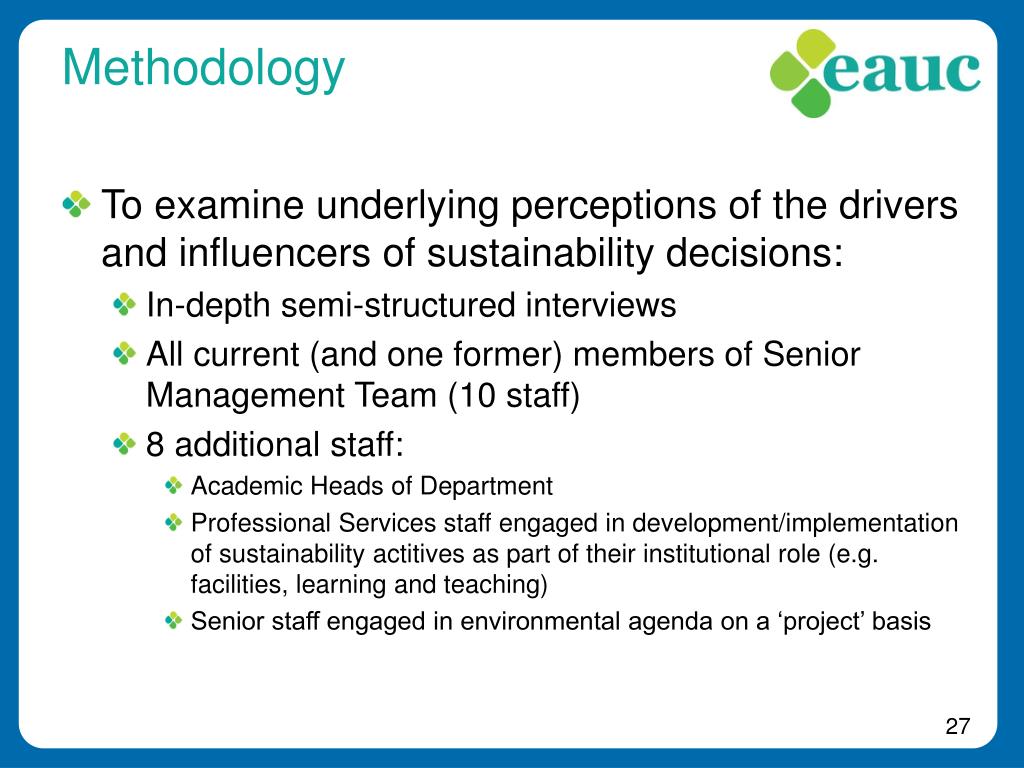 Methodology

eauc

To examine underlying perceptions of the drivers and influencers of sustainability decisions:

In-depth semi-structured interviews

All current (and one former) members of Senior Management Team (10 staff)

8 additional staff:

Academic Heads of Department

Professional Services staff engaged in development/implementation of sustainability actitives as part of their institutional role (e.g. facilities, learning and teaching)

Senior staff engaged in environmental agenda on a ‘project’ basis

27